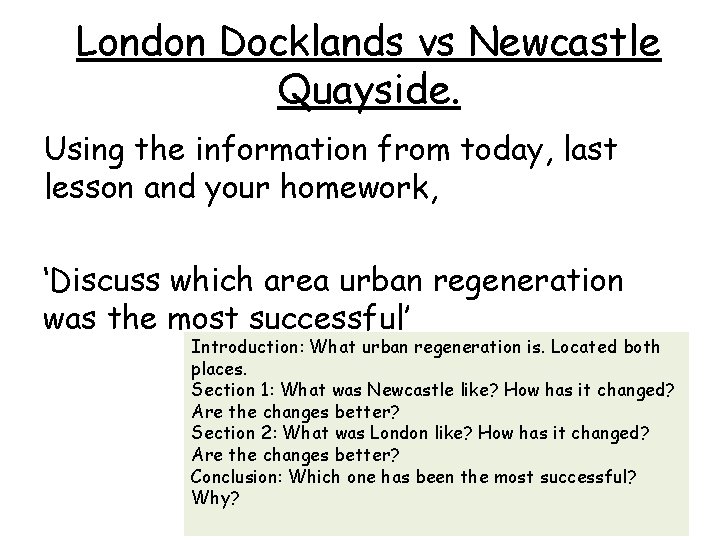 London Docklands vs Newcastle Quayside.

Using the information from today, last lesson and your homework,

‘Discuss which area urban regeneration was the most successful’

Introduction: What urban regeneration is. Located both places.
Section 1: What was Newcastle like? How has it changed? Are the changes better?
Section 2: What was London like? How has it changed? Are the changes better?
Conclusion: Which one has been the most successful? Why?